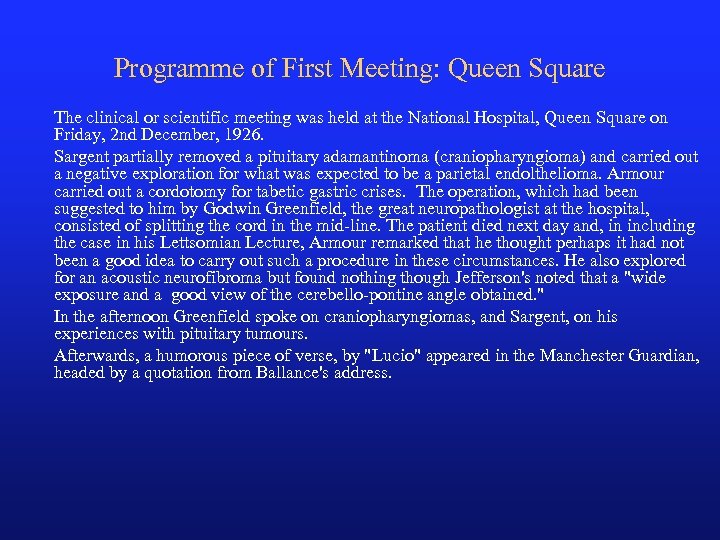 Programme of First Meeting: Queen Square

The clinical or scientific meeting was held at the National Hospital, Queen Square on Friday, 2nd December, 1926.

Sargent partially removed a pituitary adamantinoma (craniopharyngioma) and carried out a negative exploration for what was expected to be a parietal endolthelioma. Armour carried out a cordotomy for tabetic gastric crises. The operation, which had been suggested to him by Godwin Greenfield, the great neuropathologist at the hospital, consisted of splitting the cord in the mid-line. The patient died next day and, in including the case in his Lettsomian Lecture, Armour remarked that he thought perhaps it had not been a good idea to carry out such a procedure in these circumstances. He also explored for an acoustic neurofibroma but found nothing though Jefferson's noted that a "wide exposure and a good view of the cerebello-pontine angle obtained."

In the afternoon Greenfield spoke on craniopharyngiomas, and Sargent, on his experiences with pituitary tumours.

Afterwards, a humorous piece of verse, by "Lucio" appeared in the Manchester Guardian, headed by a quotation from Ballance's address.